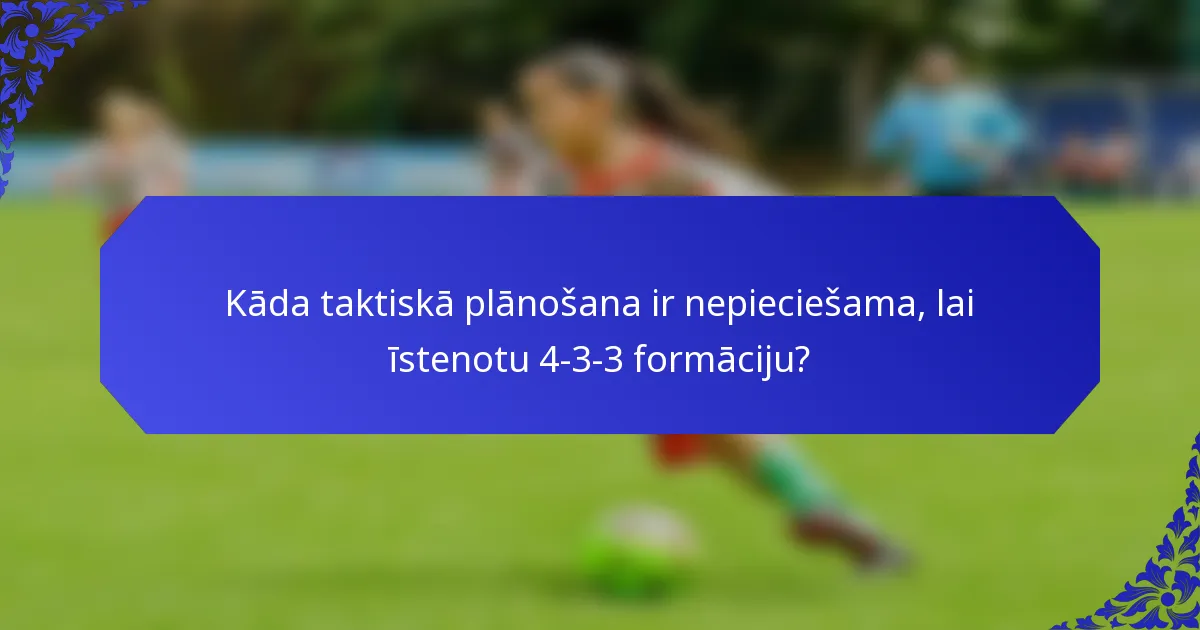 Kāda taktiskā plānošana ir nepieciešama, lai īstenotu 4-3-3 formāciju?